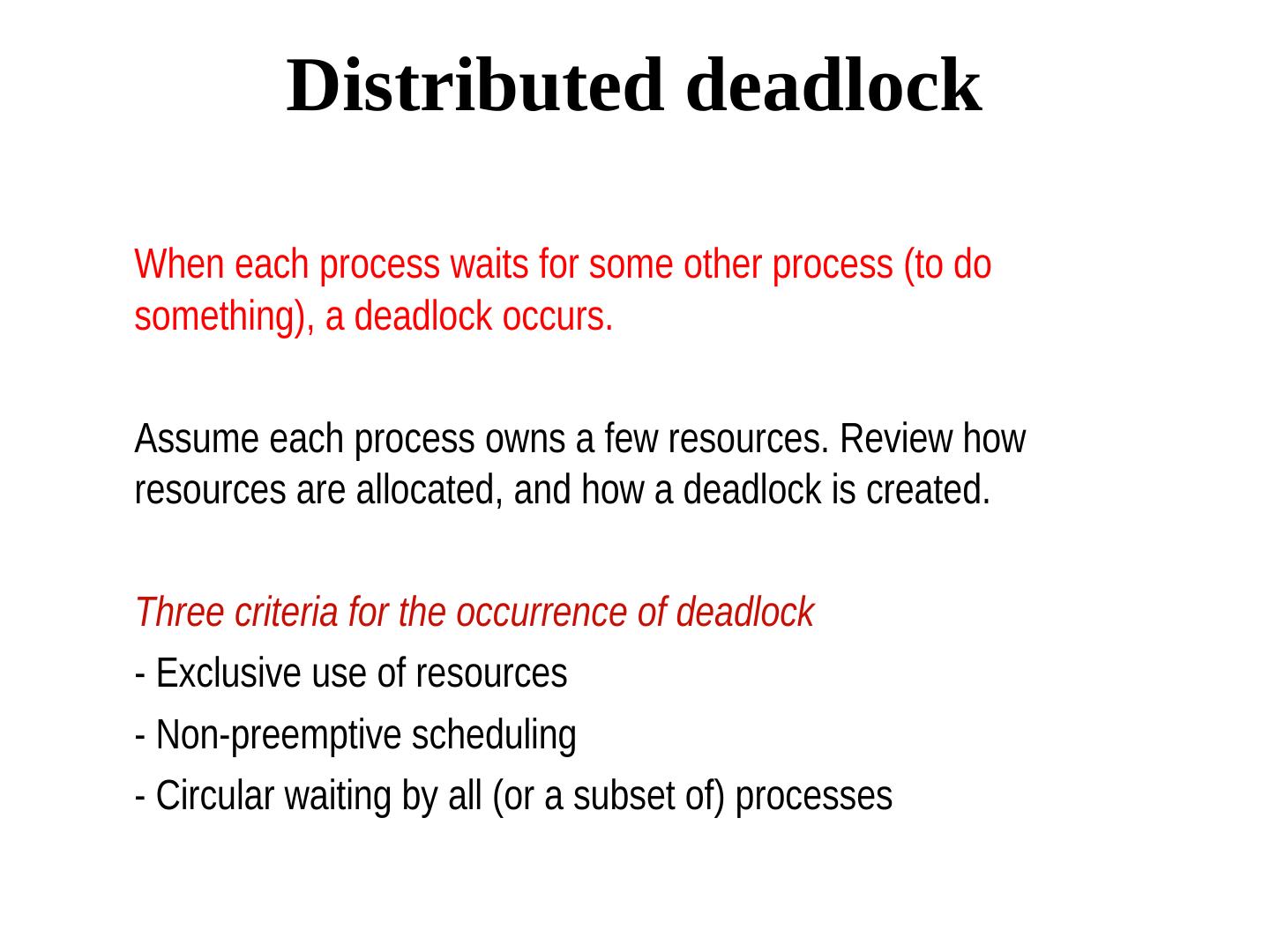 Distributed deadlock

When each process waits for some other process (to do something), a deadlock occurs.

Assume each process owns a few resources. Review how resources are allocated, and how a deadlock is created.

Three criteria for the occurrence of deadlock

- Exclusive use of resources

- Non-preemptive scheduling

- Circular waiting by all (or a subset of) processes